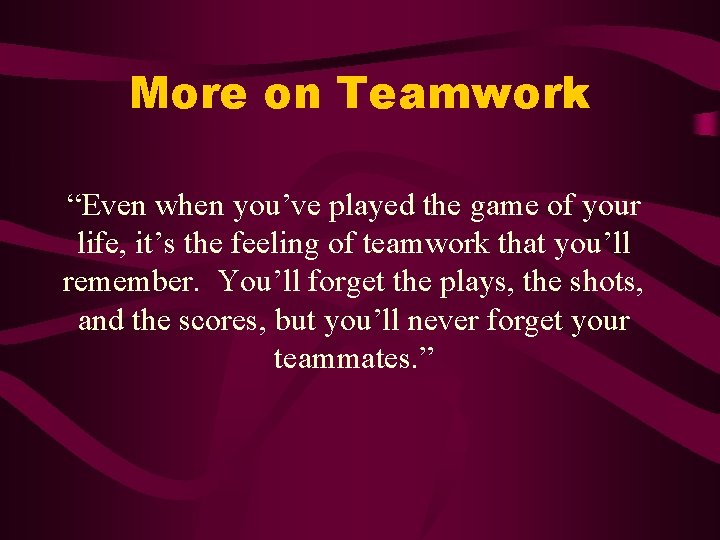 More on Teamwork

“Even when you’ve played the game of your life, it’s the feeling of teamwork that you’ll remember.  You’ll forget the plays, the shots, and the scores, but you’ll never forget your teammates.”